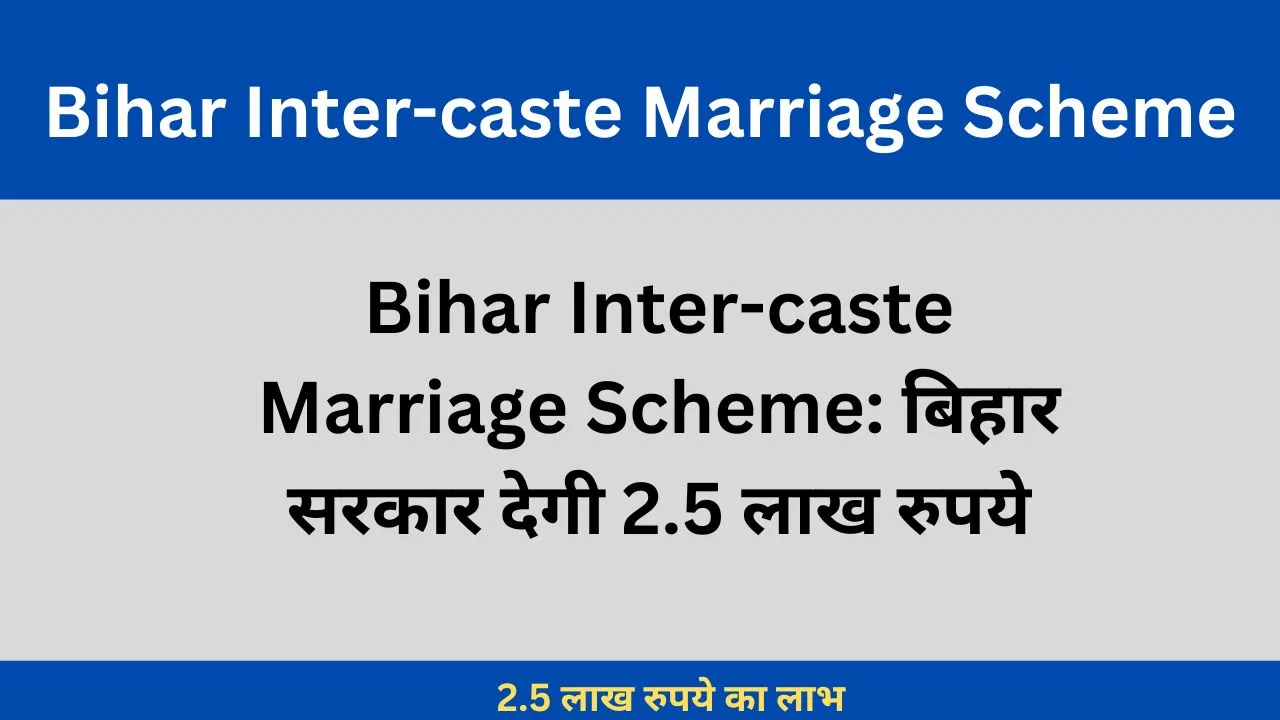 Bihar Inter-caste Marriage Scheme

Bihar Inter-caste Marriage Scheme: बिहार सरकार देगी 2.5 लाख रुपये

2.5 लाख रुपये का लाभ